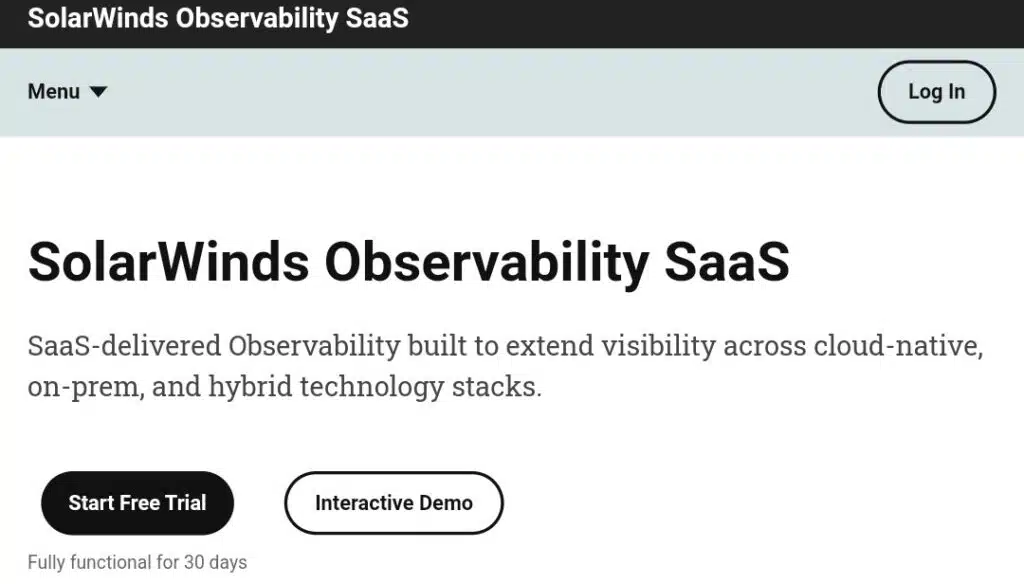 SolarWinds Observability SaaS

Menu

Log In

SolarWinds Observability SaaS

SaaS-delivered Observability built to extend visibility across cloud-native, on-prem, and hybrid technology stacks.

Start Free Trial

Interactive Demo

Fully functional for 30 days